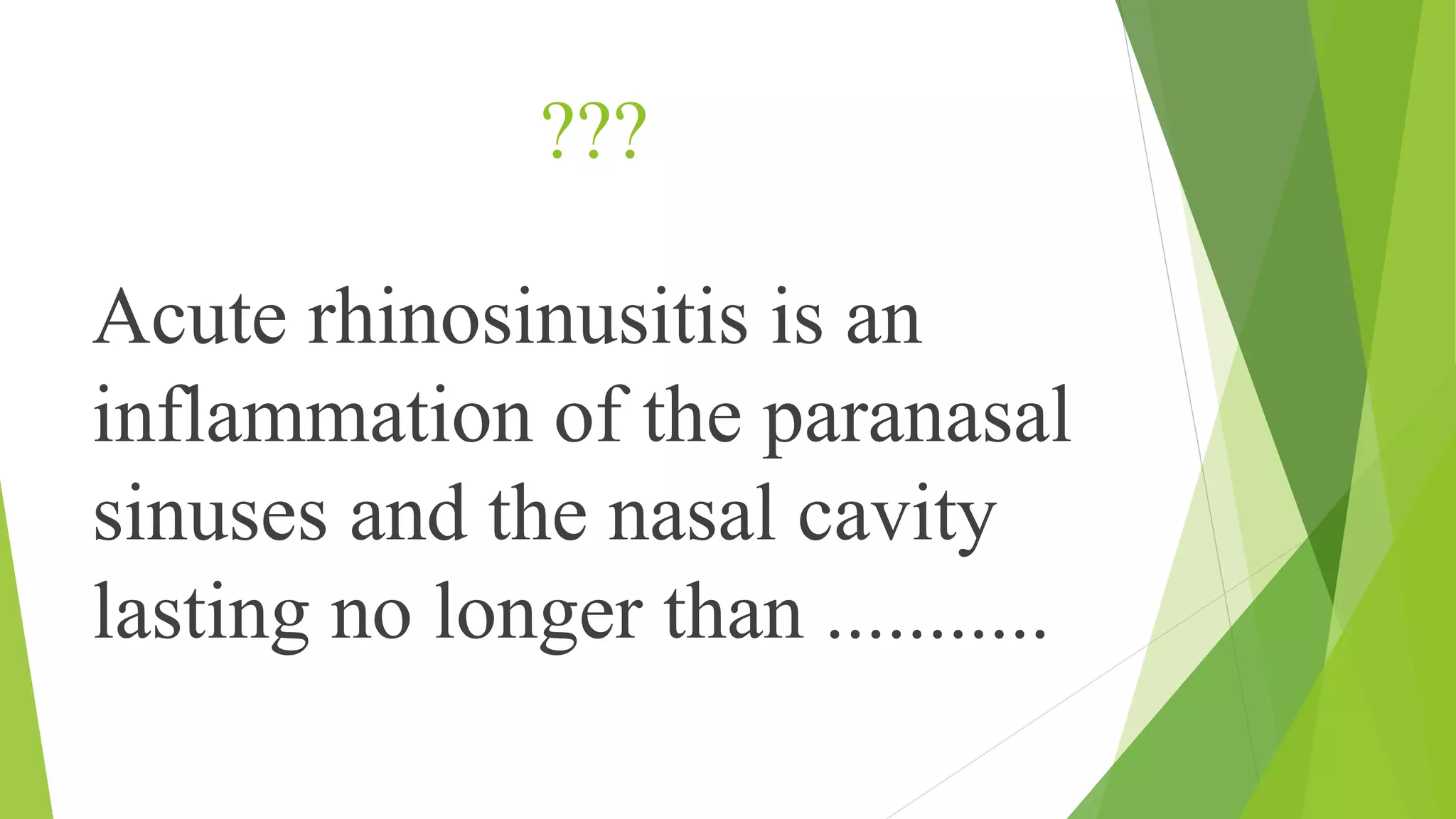 ???

Acute rhinosinusitis is an inflammation of the paranasal sinuses and the nasal cavity lasting no longer than ...........